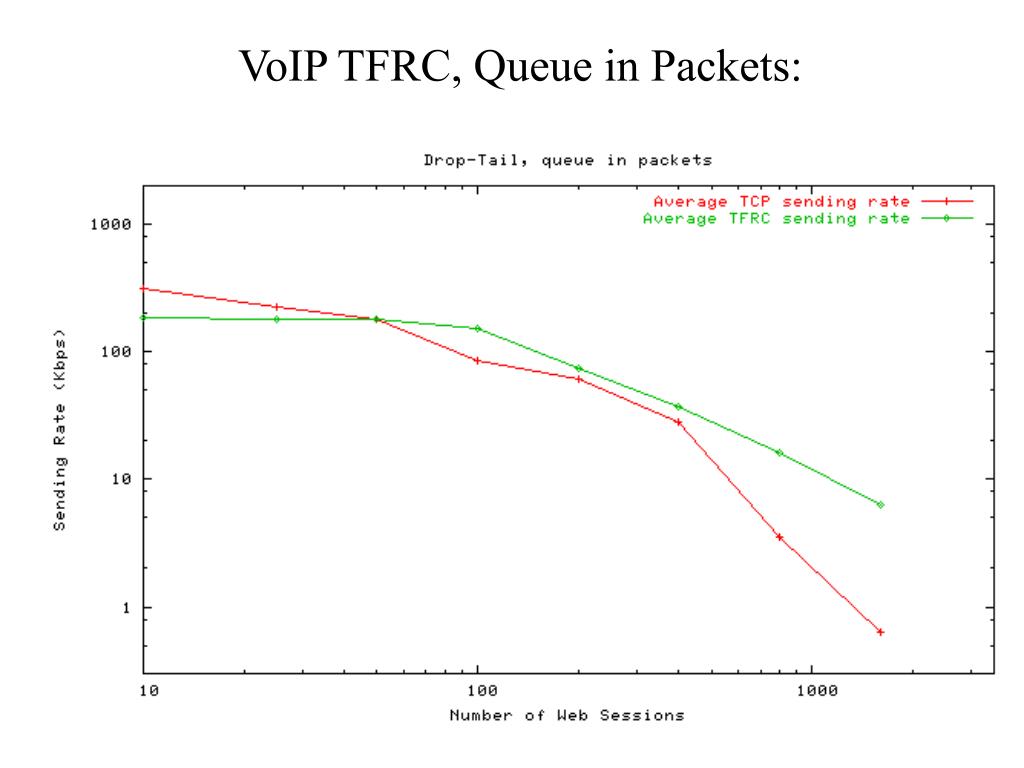 VoIP TFRC, Queue in Packets:

Drop-Tail, queue in packets

Average TCP sending rate
Average TFRC sending rate

1000
100
10
1

Sending Rate (Kbps)

10
100
1000

Number of Web Sessions